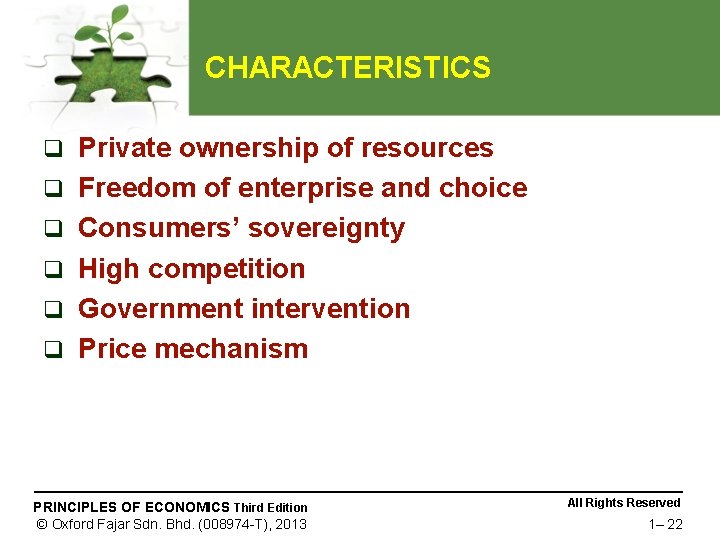 CHARACTERISTICS

❑ Private ownership of resources
❑ Freedom of enterprise and choice
❑ Consumers' sovereignty
❑ High competition
❑ Government intervention
❑ Price mechanism

PRINCIPLES OF ECONOMICS Third Edition
© Oxford Fajar Sdn. Bhd. (008974-T), 2013

All Rights Reserved
1– 22